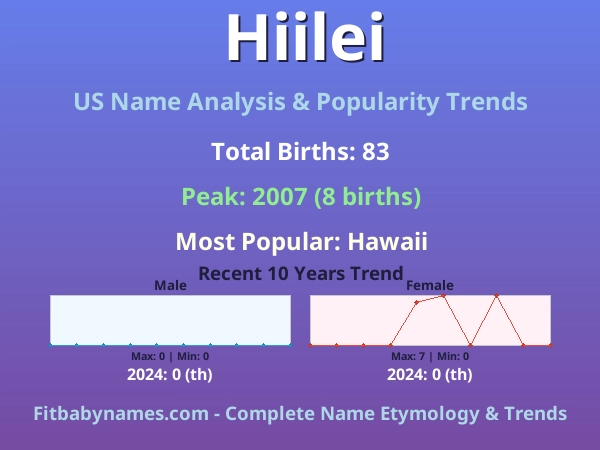 Hiilei

US Name Analysis & Popularity Trends

Total Births: 83

Peak: 2007 (8 births)

Most Popular: Hawaii

Recent 10 Years Trend

Male

Max: 0 | Min: 0

2024: 0 (th)

Female

Max: 7 | Min: 0

2024: 0 (th)

Fitbabynames.com - Complete Name Etymology & Trends